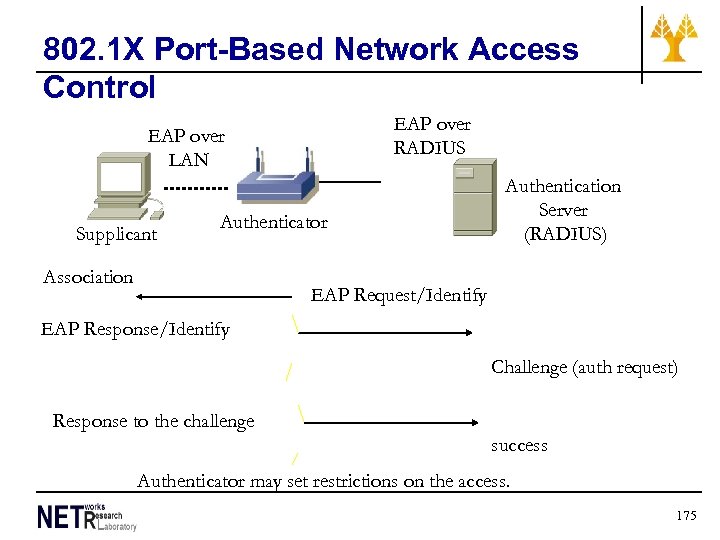 802.1X Port-Based Network Access Control

EAP over LAN

EAP over RADIUS

Supplicant

Authenticator

Authentication Server (RADIUS)

Association

EAP Request/Identify

EAP Response/Identify

Challenge (auth request)

Response to the challenge

success

Authenticator may set restrictions on the access.

NETworks Research Laboratory

175